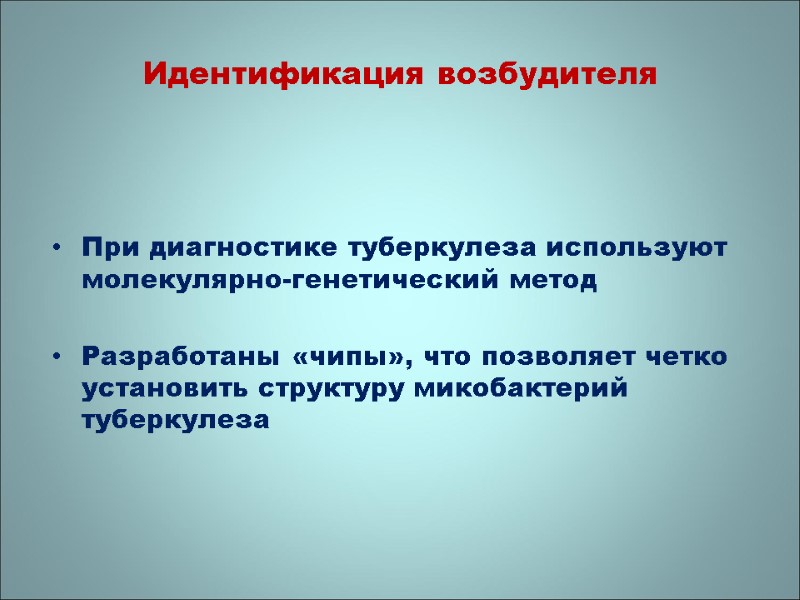 Идентификация возбудителя

• При диагностике туберкулеза используют молекулярно-генетический метод

• Разработаны «чипы», что позволяет четко установить структуру микобактерий туберкулеза